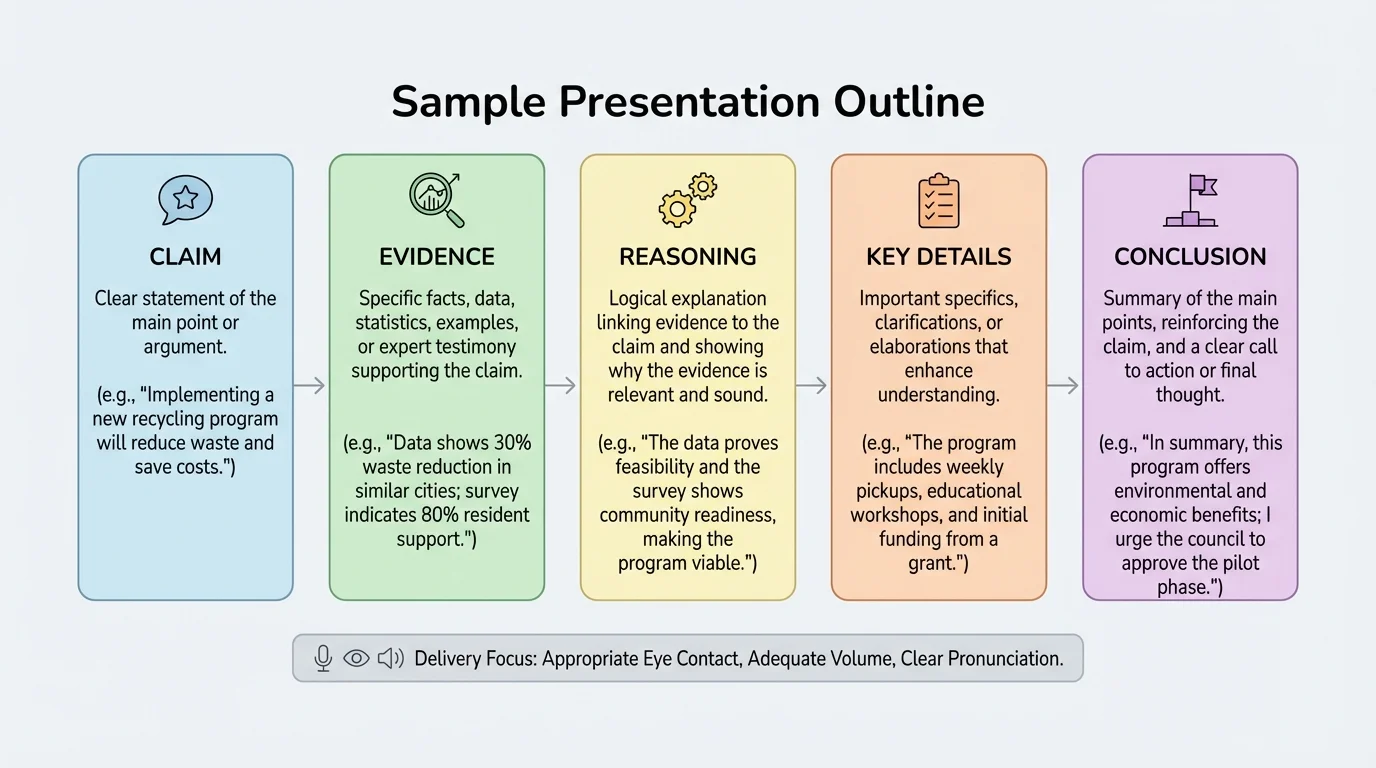 Sample Presentation Outline

CLAIM

Clear statement of the main point or argument.

(e.g., "Implementing a new recycling program will reduce waste and save costs.")

EVIDENCE

Specific facts, data, statistics, examples, or expert testimony supporting the claim.

(e.g., "Data shows 30% waste reduction in similar cities; survey indicates 80% resident support.")

REASONING

Logical explanation linking evidence to the claim and showing why the evidence is relevant and sound.

(e.g., "The data proves feasibility and the survey shows community readiness, making the program viable.")

KEY DETAILS

Important specifics, clarifications, or elaborations that enhance understanding.

(e.g., "The program includes weekly pickups, educational workshops, and initial funding from a grant.")

CONCLUSION

Summary of the main points, reinforcing the claim, and a clear call to action or final thought.

(e.g., "In summary, this program offers environmental and economic benefits; I urge the council to approve the pilot phase.")

Delivery Focus: Appropriate Eye Contact, Adequate Volume, Clear Pronunciation.